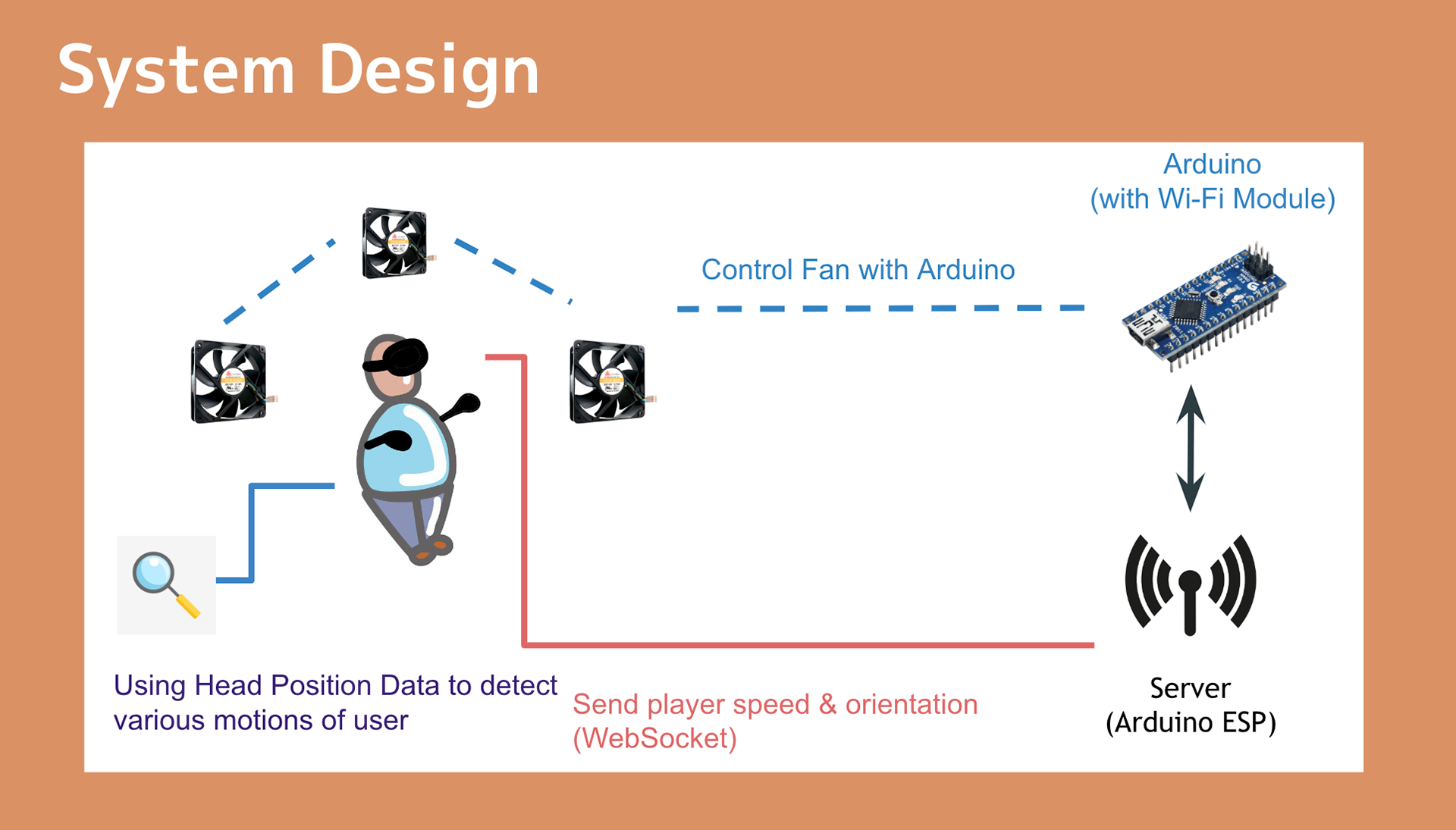 System Design

Arduino
(with Wi-Fi Module)

Control Fan with Arduino

Using Head Position Data to detect various motions of user

Send player speed & orientation
(WebSocket)

Server
(Arduino ESP)